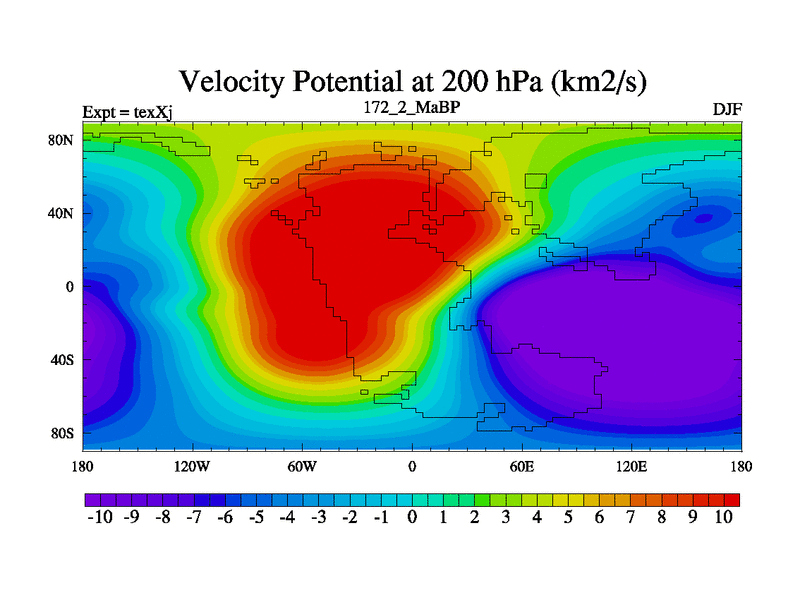 Velocity Potential at 200 hPa (km2/s)

Expt = texXj

172_2_MaBP

DJF

80N
40N
0
40S
80S

180 120W 60W 0 60E 120E 180

-10 -9 -8 -7 -6 -5 -4 -3 -2 -1 0 1 2 3 4 5 6 7 8 9 10